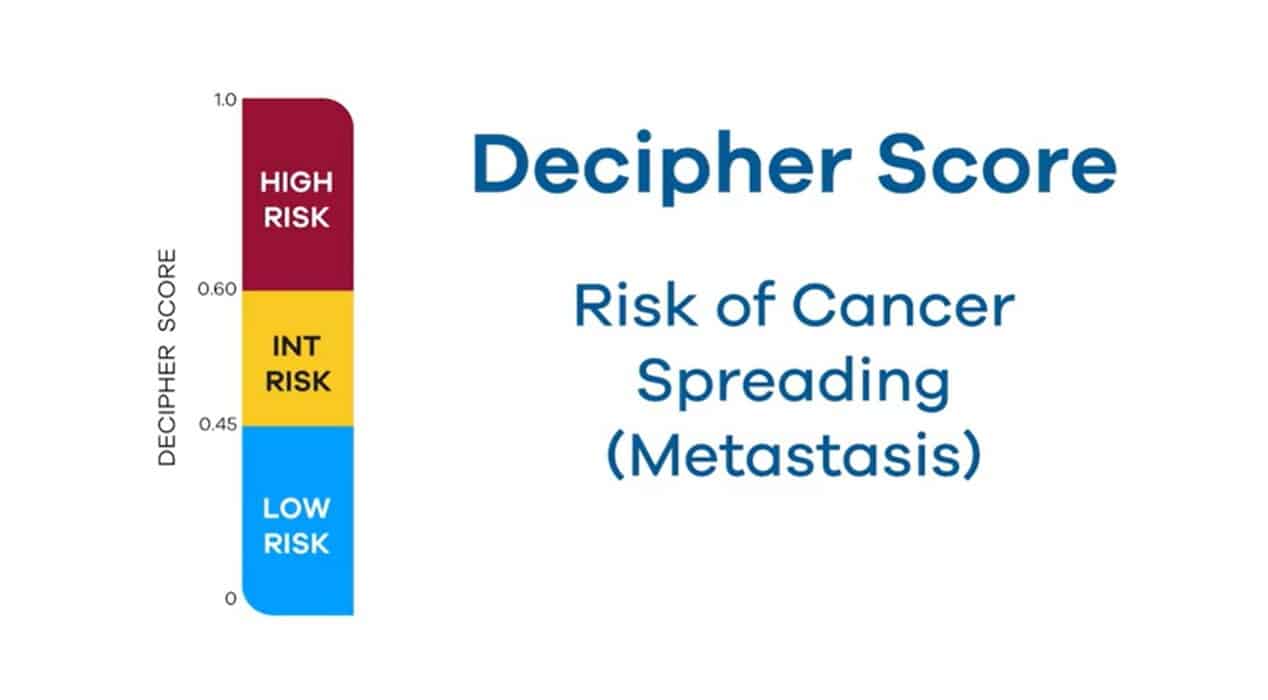 DECIPHER SCORE

1.0

HIGH RISK

0.60

INT RISK

0.45

LOW RISK

0

Decipher Score

Risk of Cancer Spreading (Metastasis)